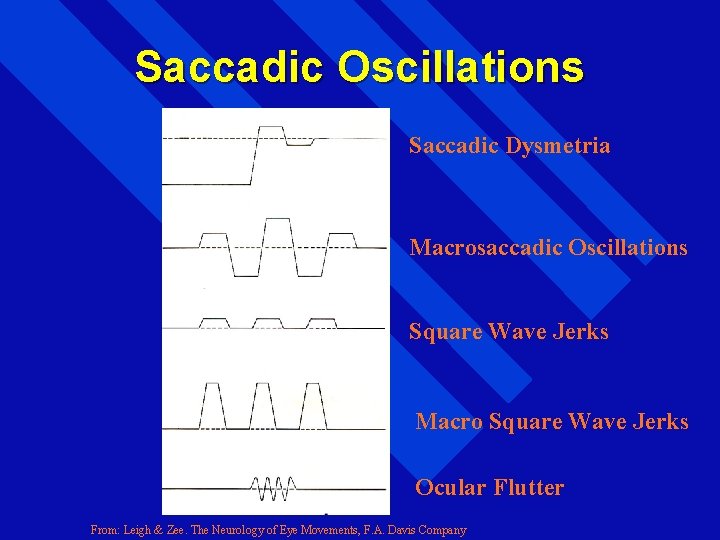 Saccadic Oscillations

Saccadic Dysmetria

Macrosaccadic Oscillations

Square Wave Jerks

Macro Square Wave Jerks

Ocular Flutter

From: Leigh & Zee. The Neurology of Eye Movements, F.A. Davis Company